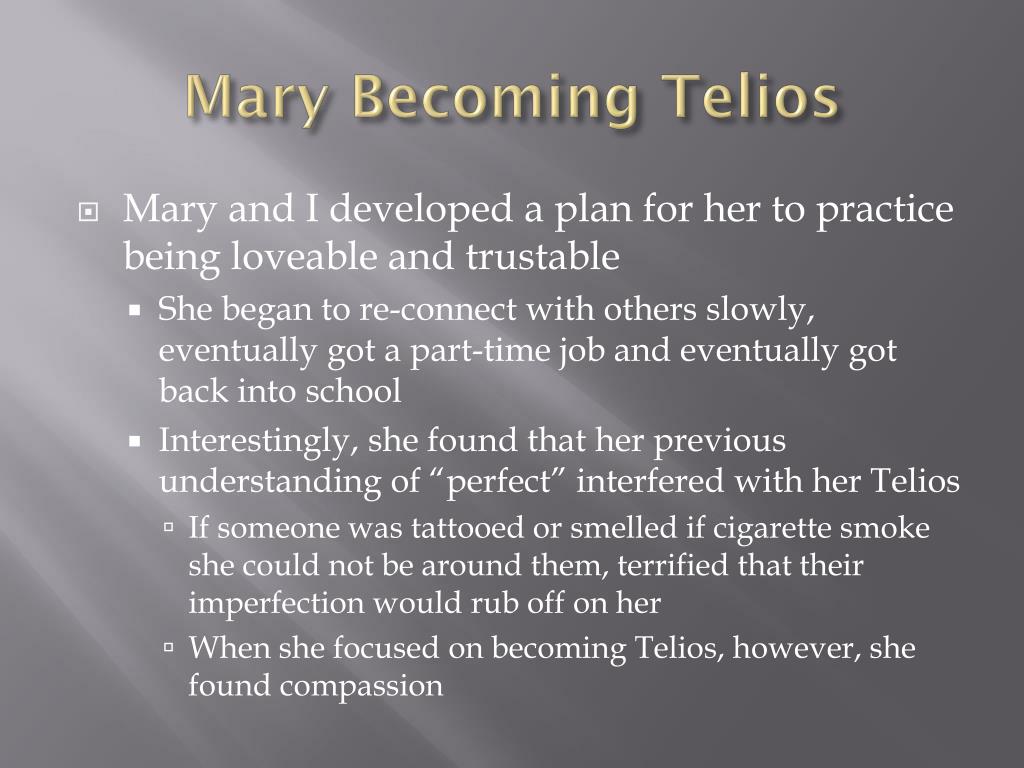 Mary Becoming Telios

Mary and I developed a plan for her to practice being loveable and trustable

She began to re-connect with others slowly, eventually got a part-time job and eventually got back into school

Interestingly, she found that her previous understanding of “perfect” interfered with her Telios

If someone was tattooed or smelled if cigarette smoke she could not be around them, terrified that their imperfection would rub off on her

When she focused on becoming Telios, however, she found compassion